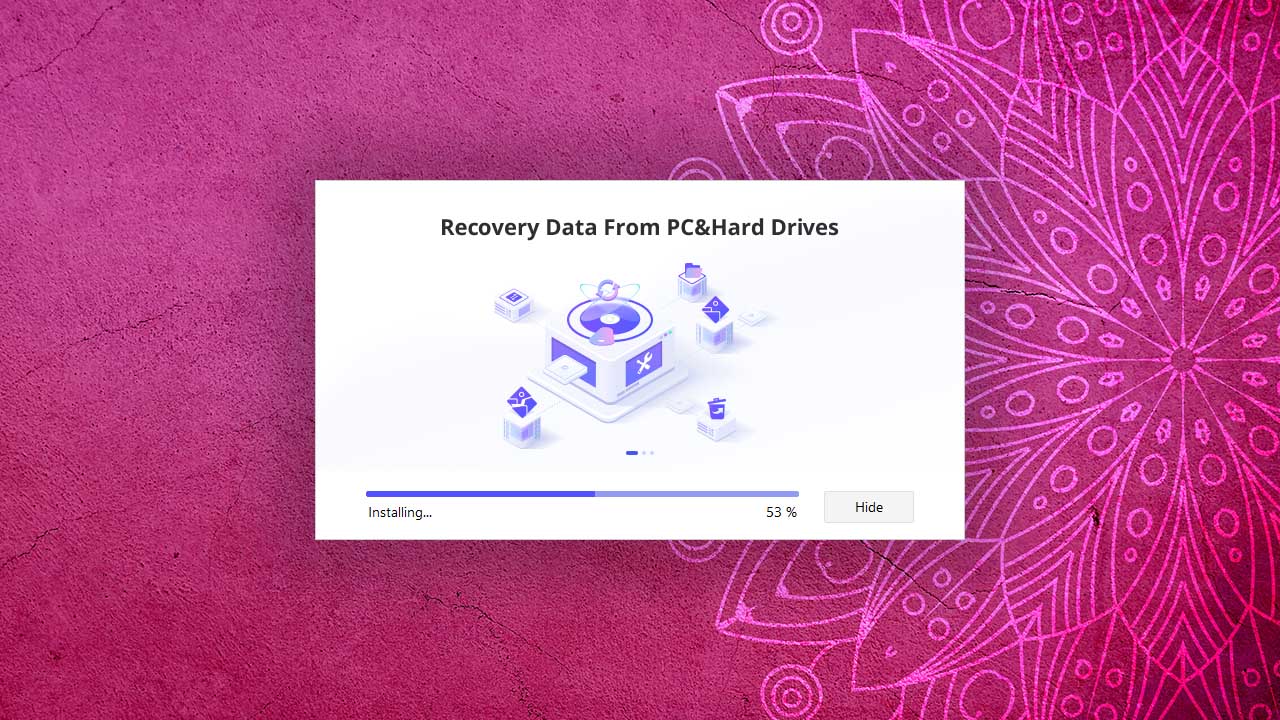 Recovery Data From PC&Hard Drives

Installing...

53 %

Hide